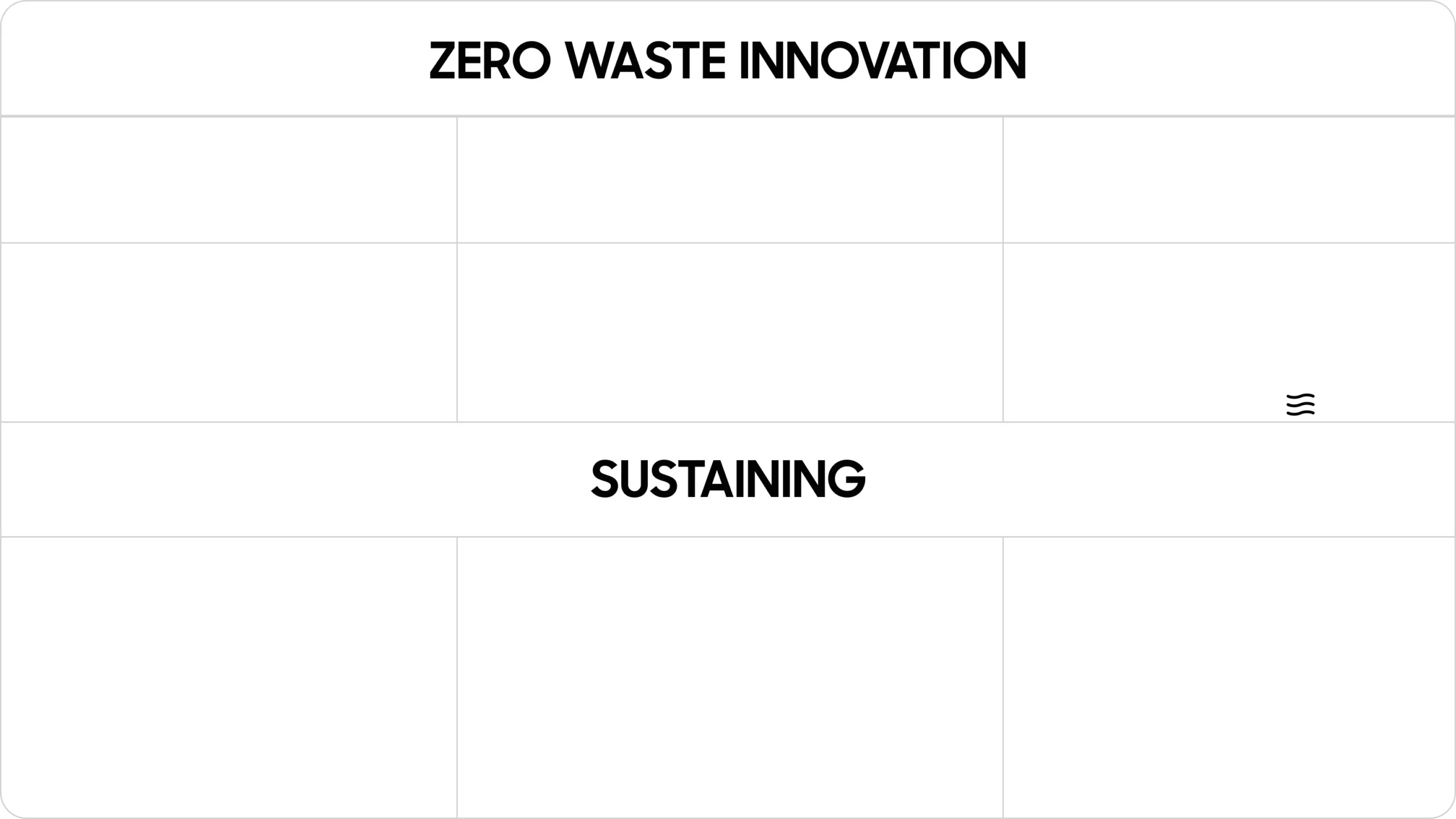 ZERO WASTE INNOVATION

SUSTAINING